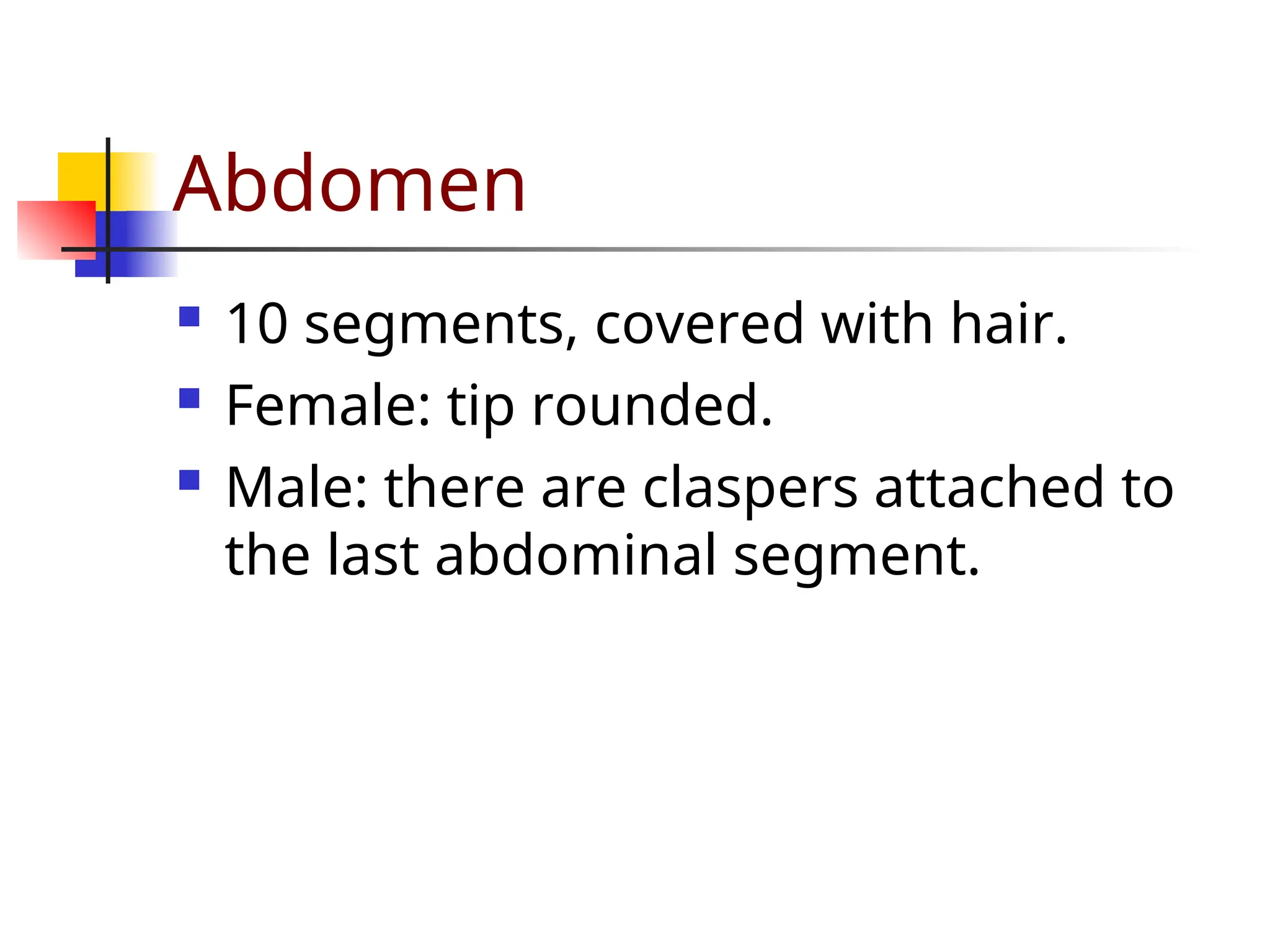 Abdomen

- 10 segments, covered with hair.
- Female: tip rounded.
- Male: there are claspers attached to the last abdominal segment.